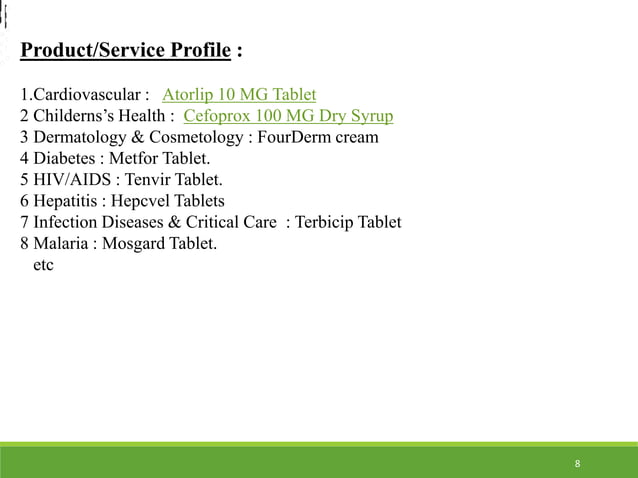 Product/Service Profile :

1.Cardiovascular : Atorlip 10 MG Tablet
2 Childerns's Health : Cefoprox 100 MG Dry Syrup
3 Dermatology & Cosmetology : FourDerm cream
4 Diabetes : Metfor Tablet.
5 HIV/AIDS : Tenvir Tablet.
6 Hepatitis : Hepcvel Tablets
7 Infection Diseases & Critical Care : Terbicip Tablet
8 Malaria : Mosgard Tablet.
etc

8